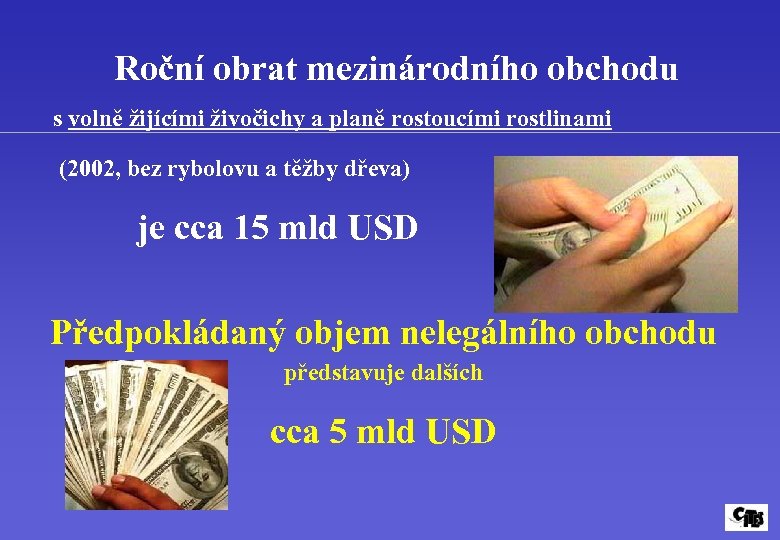 Roční obrat mezinárodního obchodu

s volně žijícími živočichy a planě rostoucími rostlinami

(2002, bez rybolovu a těžby dřeva)

je cca 15 mld USD

Předpokládaný objem nelegálního obchodu

představuje dalších

cca 5 mld USD

CITES